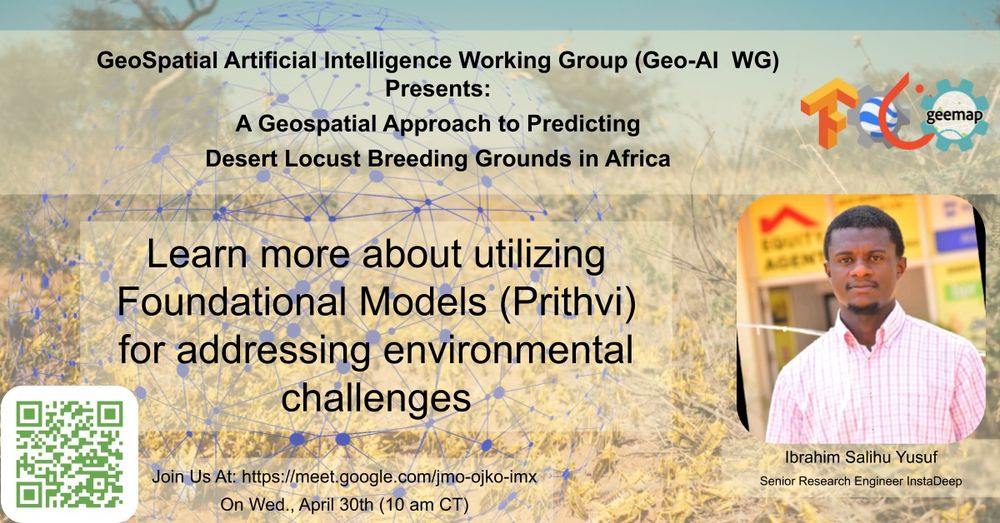 GeoSpatial Artificial Intelligence Working Group (Geo-AI WG) Presents:
A Geospatial Approach to Predicting Desert Locust Breeding Grounds in Africa

geemap

Learn more about utilizing Foundational Models (Prithvi) for addressing environmental challenges

EQUITY AGENT

Ibrahim Salihu Yusuf
Senior Research Engineer InstaDeep

Join Us At: https://meet.google.com/jmo-ojko-imx
On Wed., April 30th (10 am CT)